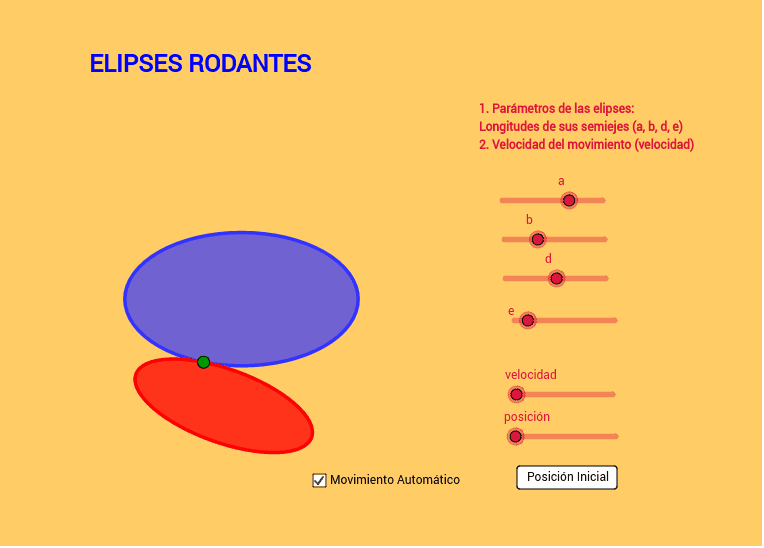 ELIPSES RODANTES

1. Parámetros de las elipses:
Longitudes de sus semiejes (a, b, d, e)
2. Velocidad del movimiento (velocidad)

a

b

d

e

velocidad

posición

Movimiento Automático

Posición Inicial